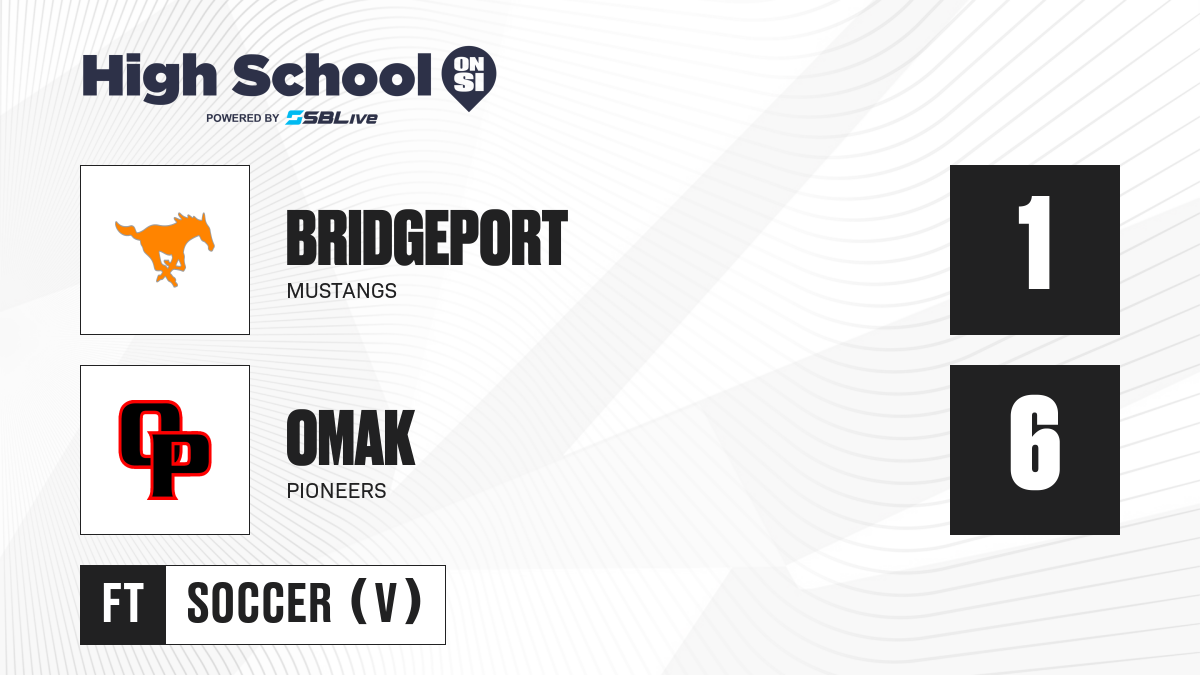 High School ON SI
POWERED BY SBLive

BRIDGEPORT
MUSTANGS

1

OP

OMAK
PIONEERS

6

FT
SOCCER (V)